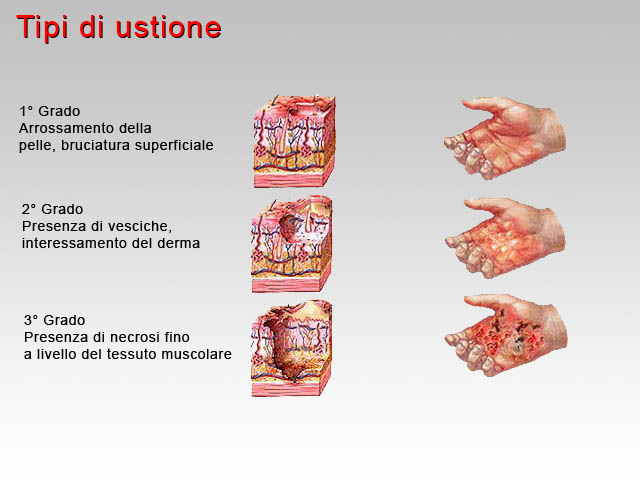 Tipi di ustione

1° Grado
Arrossamento della pelle, bruciatura superficiale

2° Grado
Presenza di vesciche, interessamento del derma

3° Grado
Presenza di necrosi fino a livello del tessuto muscolare